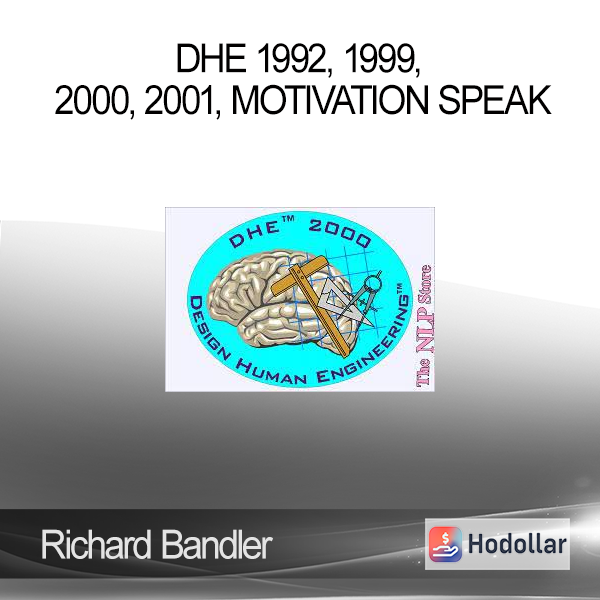 DHE 1992, 1999, 2000, 2001, MOTIVATION SPEAK

DHE™ 2000

DESIGN HUMAN ENGINEERING™

The NLP Store

Richard Bandler

Hodollar